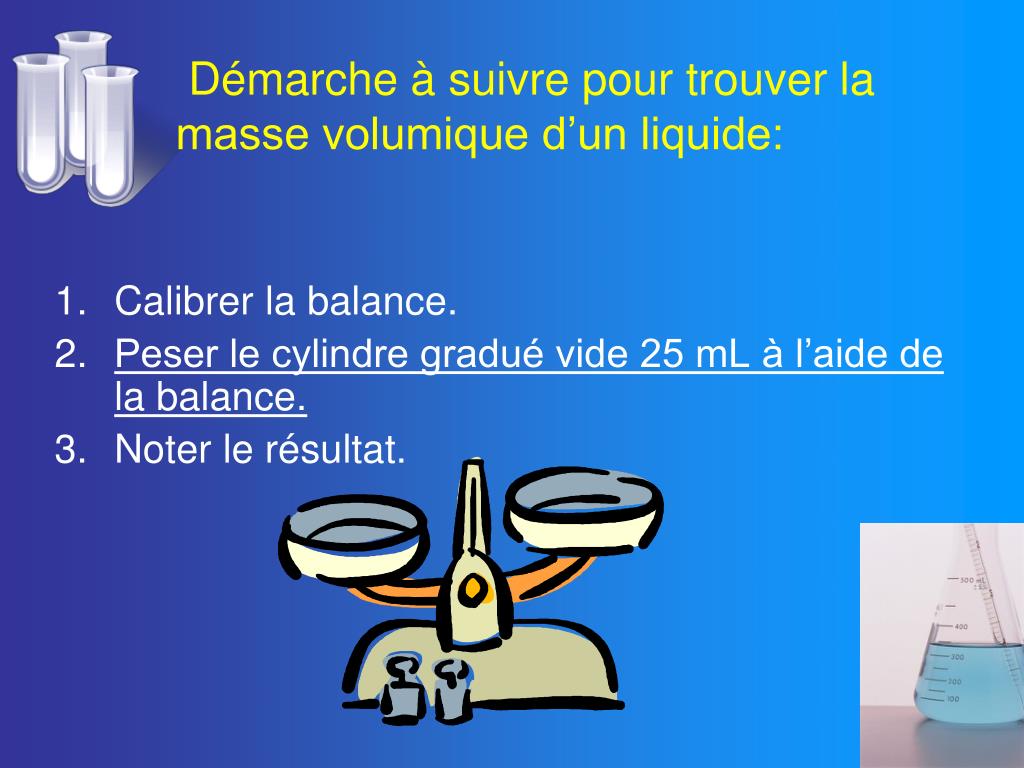 Démarche à suivre pour trouver la masse volumique d’un liquide:

1. Calibrer la balance.
2. Peser le cylindre gradué vide 25 mL à l’aide de la balance.
3. Noter le résultat.

500 mL
400
300
200
100